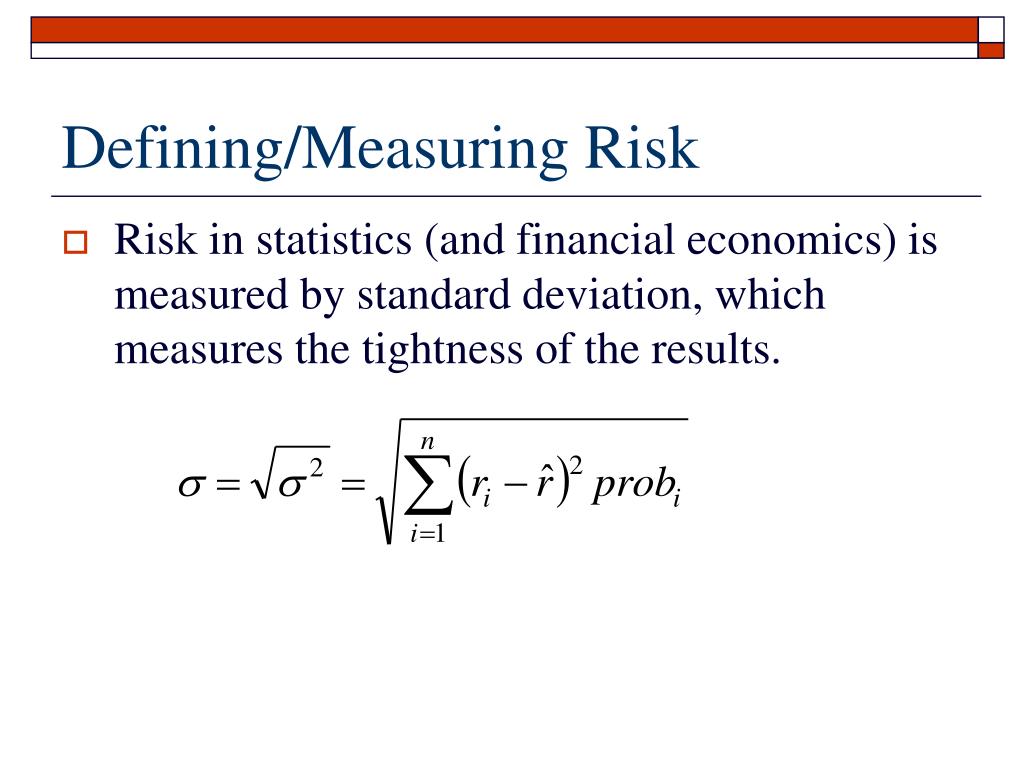 Defining/Measuring Risk

Risk in statistics (and financial economics) is measured by standard deviation, which measures the tightness of the results.

$\sigma = \sqrt{\sigma^2} = \sqrt{\sum_{i=1}^{n} (r_i - \hat{r})^2 \, prob_i}$